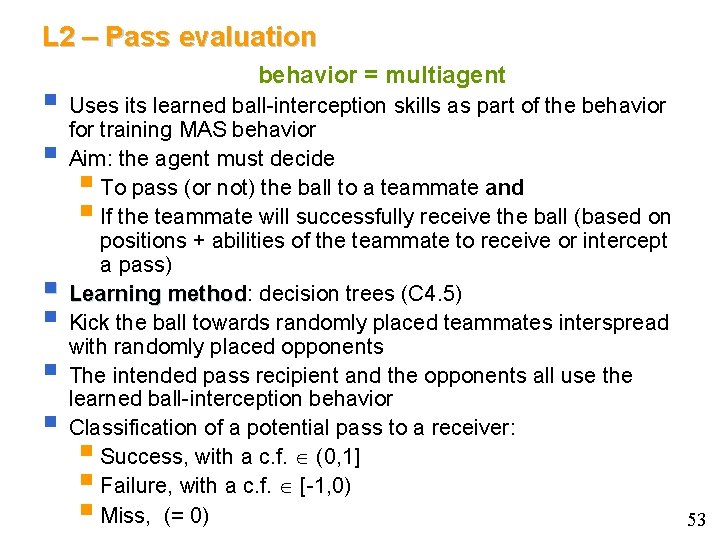 L2 – Pass evaluation

behavior = multiagent

Uses its learned ball-interception skills as part of the behavior for training MAS behavior

Aim: the agent must decide

To pass (or not) the ball to a teammate **and**

If the teammate will successfully receive the ball (based on positions + abilities of the teammate to receive or intercept a pass)

**Learning method**: decision trees (C4.5)

Kick the ball towards randomly placed teammates interspread with randomly placed opponents

The intended pass recipient and the opponents all use the learned ball-interception behavior

Classification of a potential pass to a receiver:

Success, with a c.f. $\in$ (0,1]

Failure, with a c.f. $\in$ [-1,0)

Miss, (= 0)

53